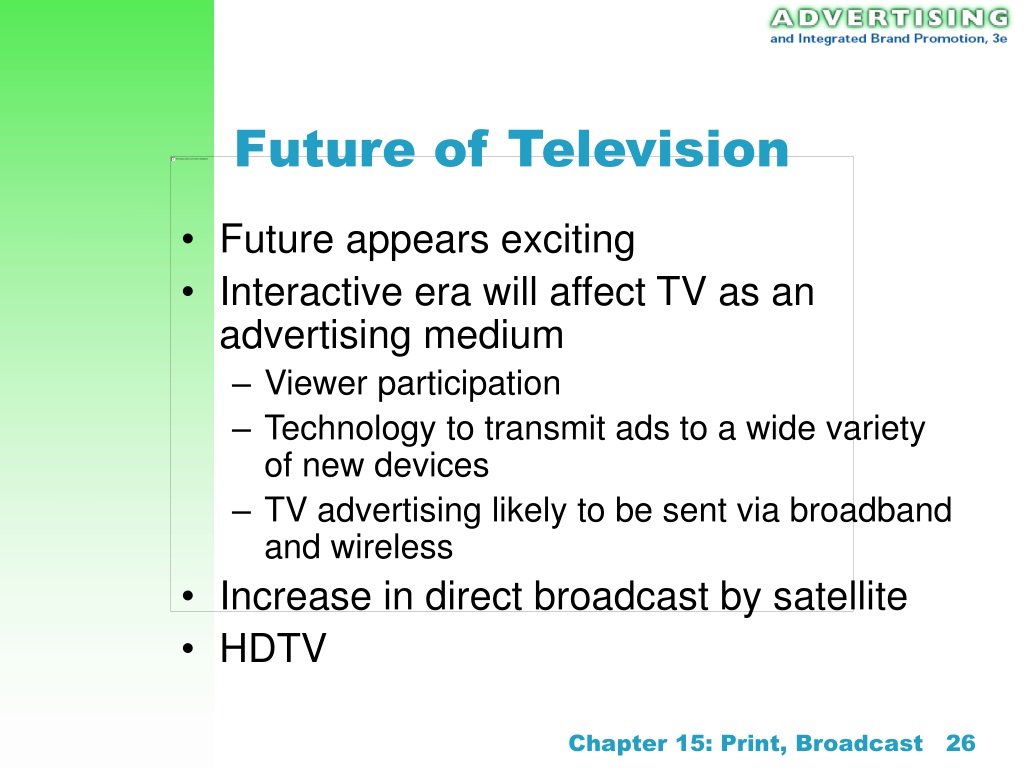 ADVERTISING
and Integrated Brand Promotion, 3e

Future of Television

• Future appears exciting
• Interactive era will affect TV as an advertising medium
– Viewer participation
– Technology to transmit ads to a wide variety of new devices
– TV advertising likely to be sent via broadband and wireless
• Increase in direct broadcast by satellite
• HDTV

Chapter 15: Print, Broadcast 26